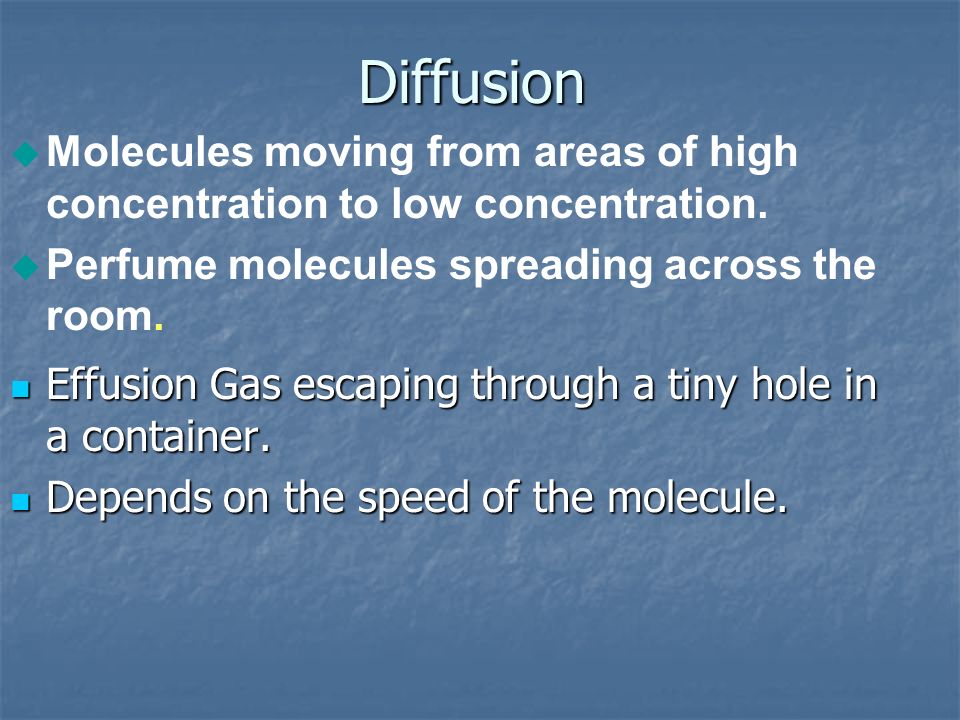 Diffusion

Molecules moving from areas of high concentration to low concentration.

Perfume molecules spreading across the room.

Effusion Gas escaping through a tiny hole in a container.

Depends on the speed of the molecule.